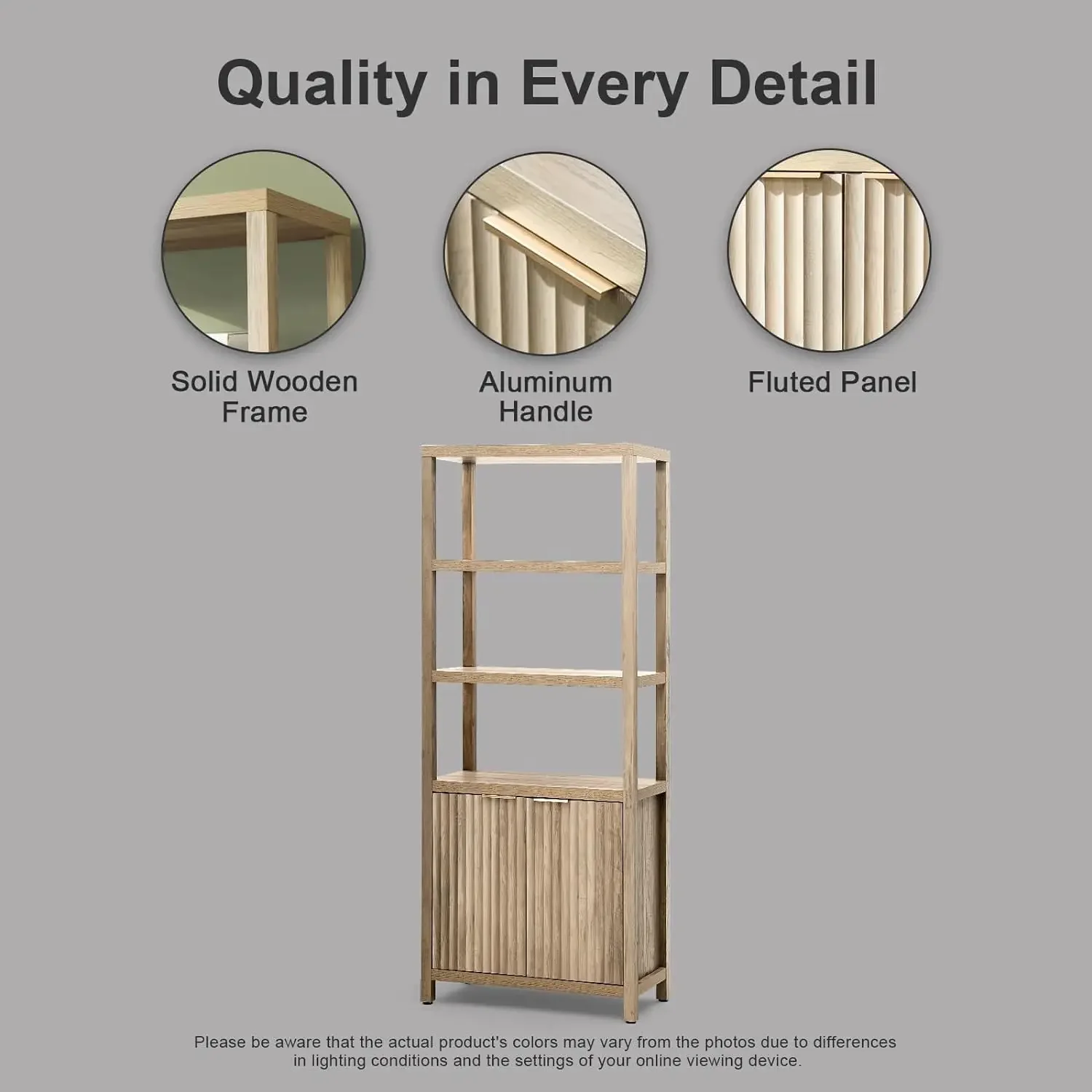 Quality in Every Detail

Solid Wooden Frame

Aluminum Handle

Fluted Panel

Please be aware that the actual product's colors may vary from the photos due to differences in lighting conditions and the settings of your online viewing device.